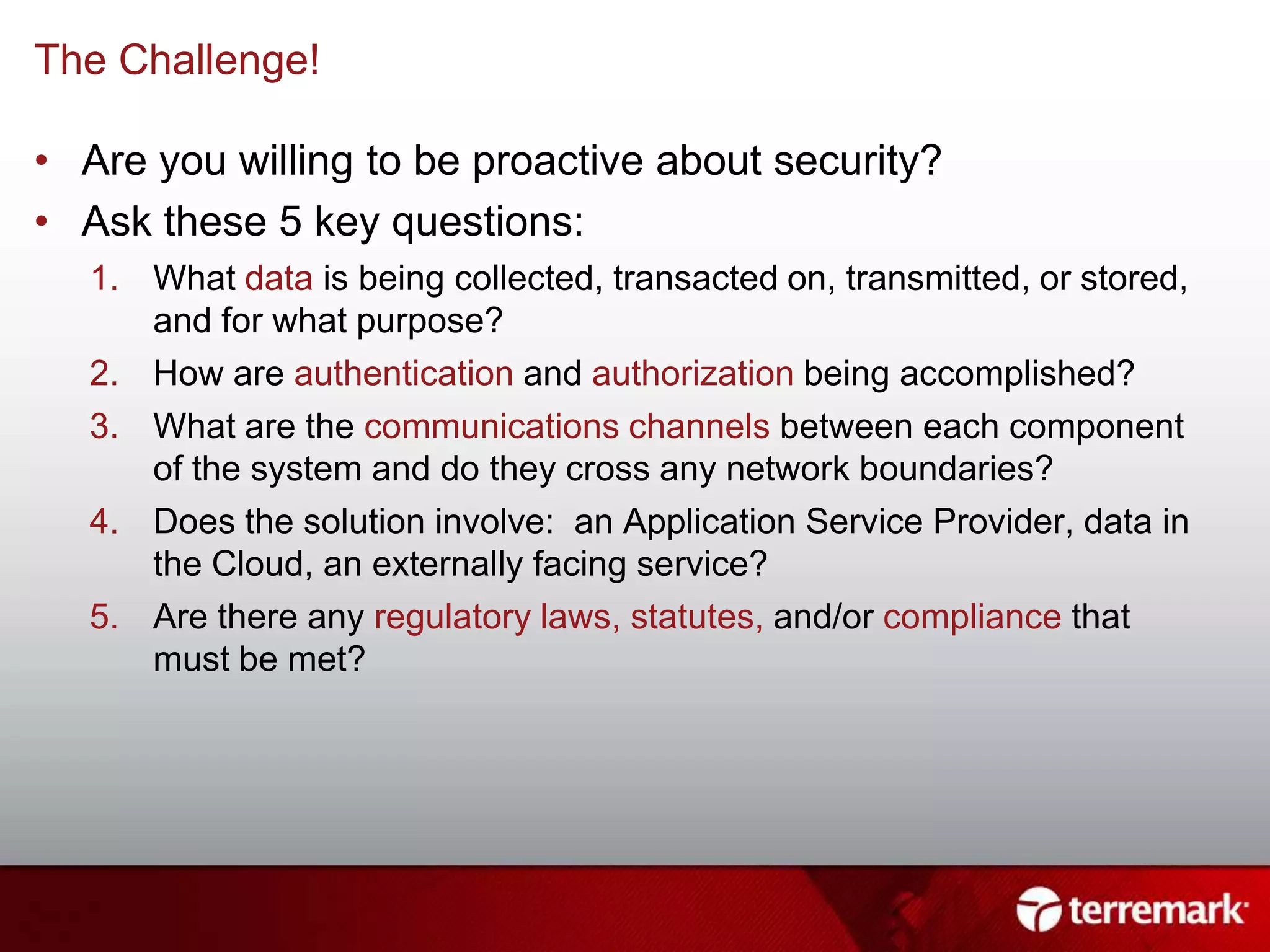 The Challenge!

• Are you willing to be proactive about security?
• Ask these 5 key questions:
1. What data is being collected, transacted on, transmitted, or stored, and for what purpose?
2. How are authentication and authorization being accomplished?
3. What are the communications channels between each component of the system and do they cross any network boundaries?
4. Does the solution involve: an Application Service Provider, data in the Cloud, an externally facing service?
5. Are there any regulatory laws, statutes, and/or compliance that must be met?

terremark